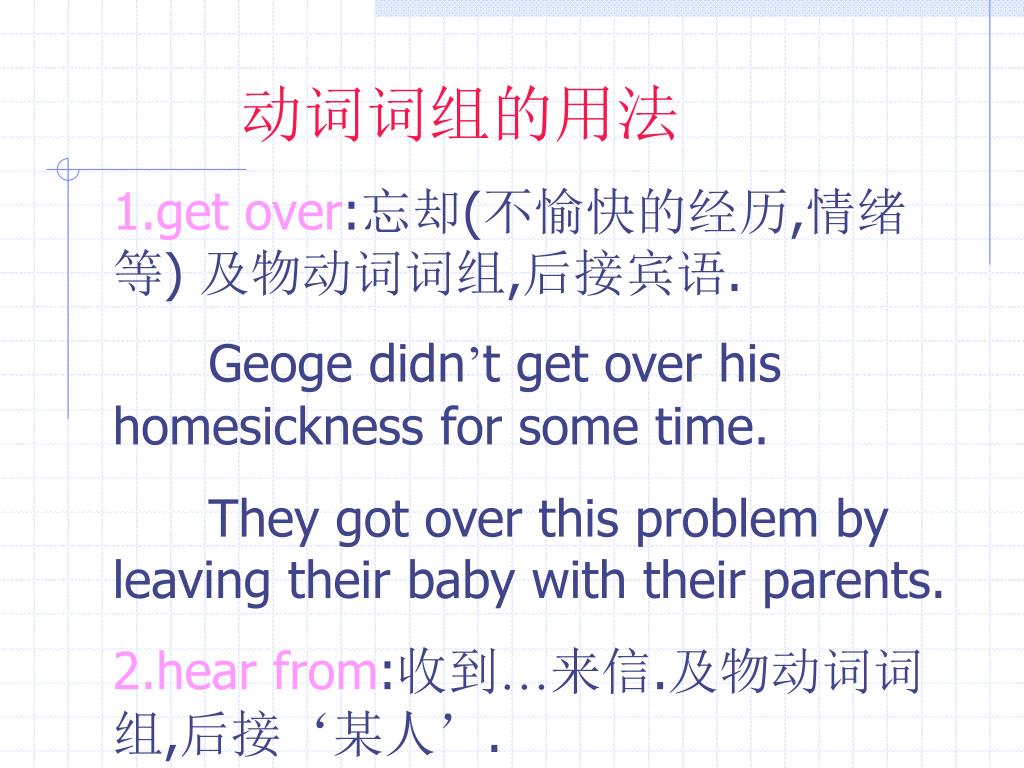 动词词组的用法

1.get over:忘却(不愉快的经历,情绪等) 及物动词词组,后接宾语.

Geoge didn’t get over his homesickness for some time.

They got over this problem by leaving their baby with their parents.

2.hear from:收到…来信.及物动词词组,后接‘某人’.